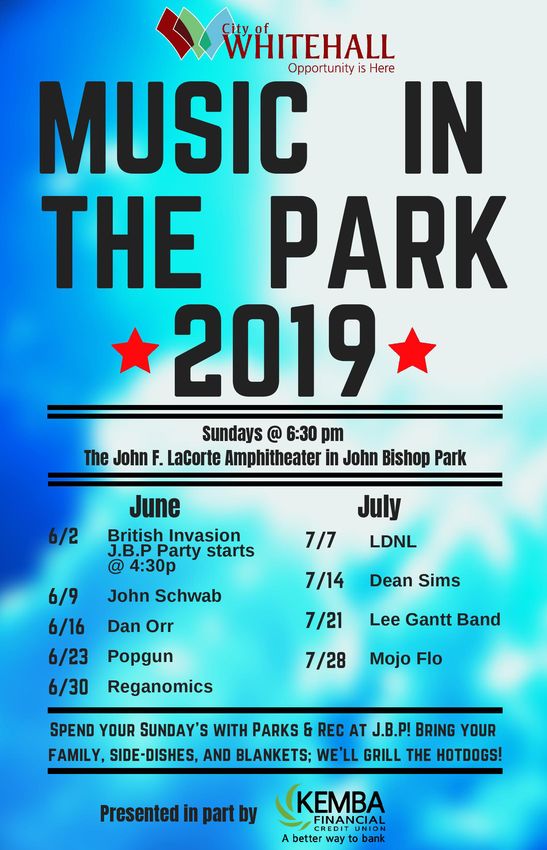 City of WHITEHALL
Opportunity is Here

MUSIC IN THE PARK 2019

Sundays @ 6:30 pm
The John F. LaCorte Amphitheater in John Bishop Park

June
6/2 British Invasion J.B.P Party starts @ 4:30p
6/9 John Schwab
6/16 Dan Orr
6/23 Popgun
6/30 Reganomics

July
7/7 LDNL
7/14 Dean Sims
7/21 Lee Gantt Band
7/28 Mojo Flo

SPEND YOUR SUNDAY'S WITH PARKS & REC AT J.B.P! BRING YOUR FAMILY, SIDE-DISHES, AND BLANKETS; WE'LL GRILL THE HOTDOGS!

Presented in part by KEMBA FINANCIAL CREDIT UNION A better way to bank